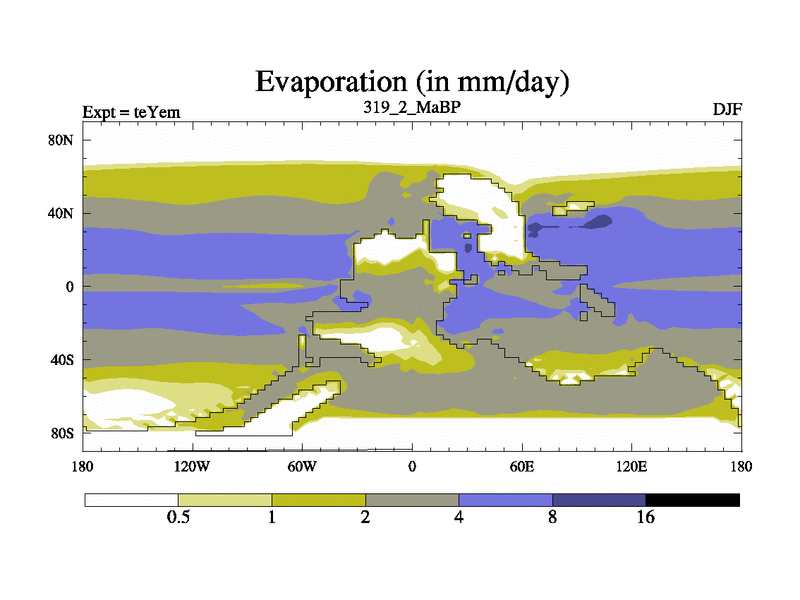 Evaporation (in mm/day)

Expt = teYem

319_2_MaBP

DJF

80N
40N
0
40S
80S

180
120W
60W
0
60E
120E
180

0.5
1
2
4
8
16